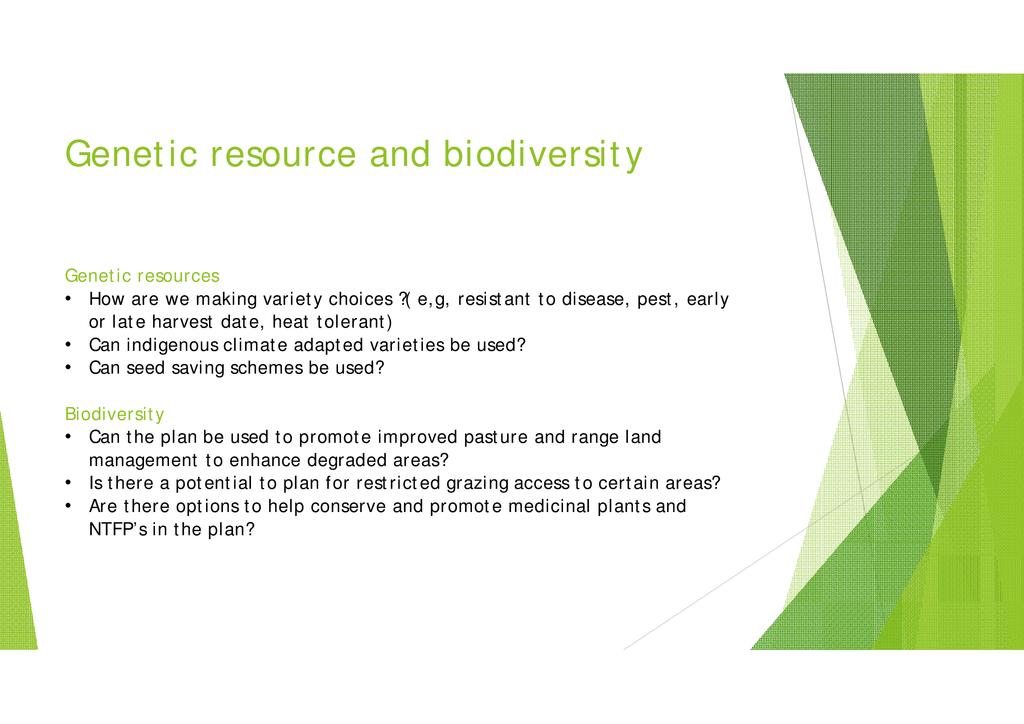 Genetic resource and biodiversity

Genetic resources
• How are we making variety choices ?( e,g, resistant to disease, pest, early or late harvest date, heat tolerant)
• Can indigenous climate adapted varieties be used?
• Can seed saving schemes be used?

Biodiversity
• Can the plan be used to promote improved pasture and range land management to enhance degraded areas?
• Is there a potential to plan for restricted grazing access to certain areas?
• Are there options to help conserve and promote medicinal plants and NTFP's in the plan?